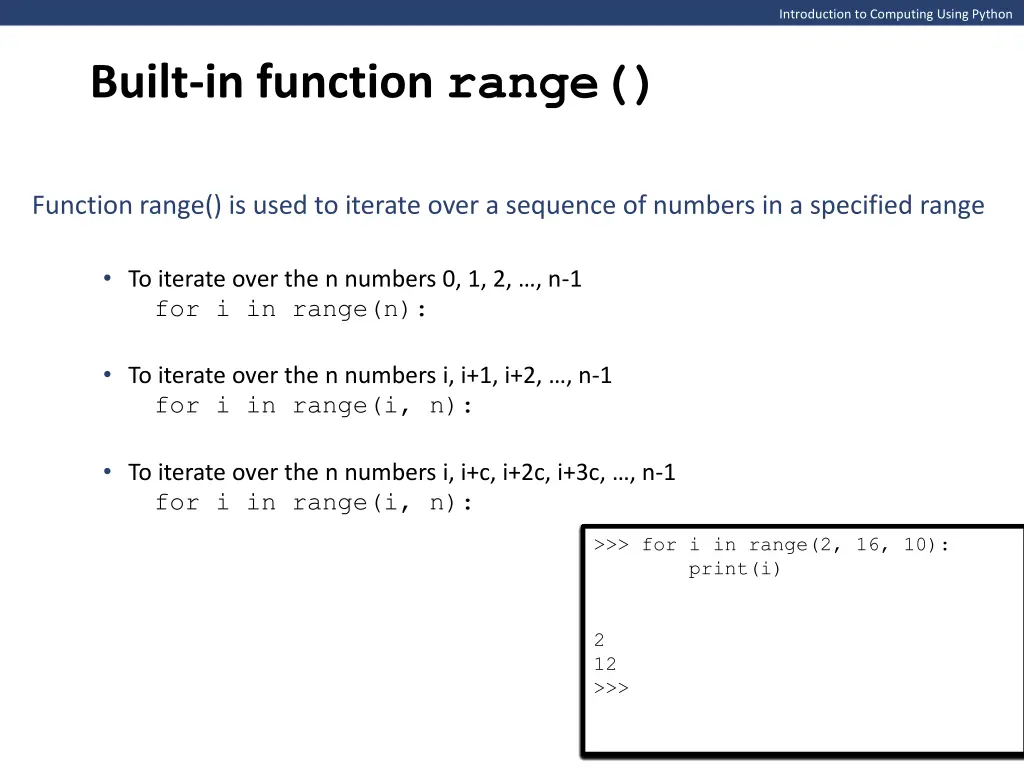 Introduction to Computing Using Python

Built-in function range()

Function range() is used to iterate over a sequence of numbers in a specified range

• To iterate over the n numbers 0, 1, 2, …, n-1
for i in range(n):

• To iterate over the n numbers i, i+1, i+2, …, n-1
for i in range(i, n):

• To iterate over the n numbers i, i+c, i+2c, i+3c, …, n-1
for i in range(i, n):

>>> for i in range(2, 16, 10):
print(i)

2
12
>>>